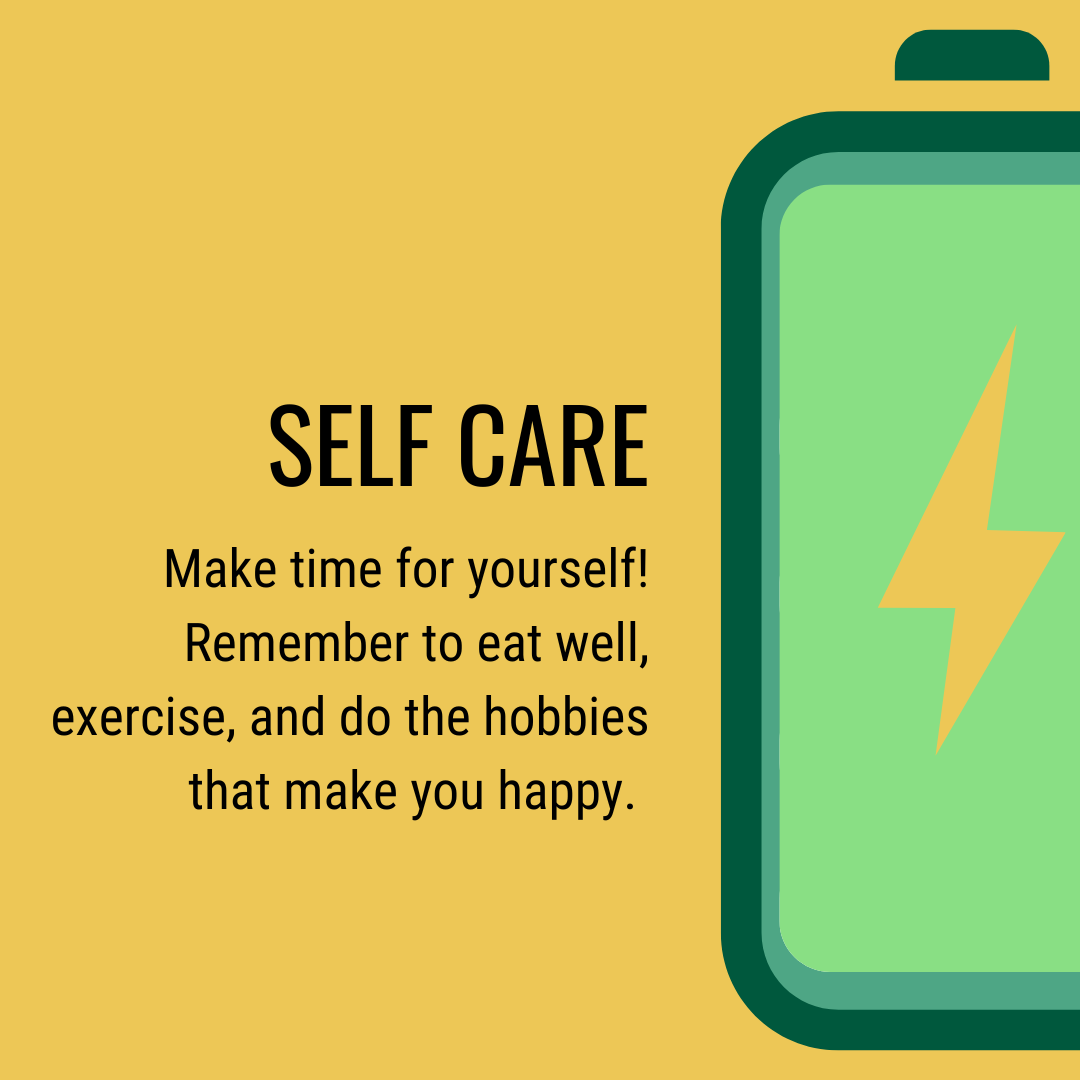 SELF CARE

Make time for yourself! Remember to eat well, exercise, and do the hobbies that make you happy.